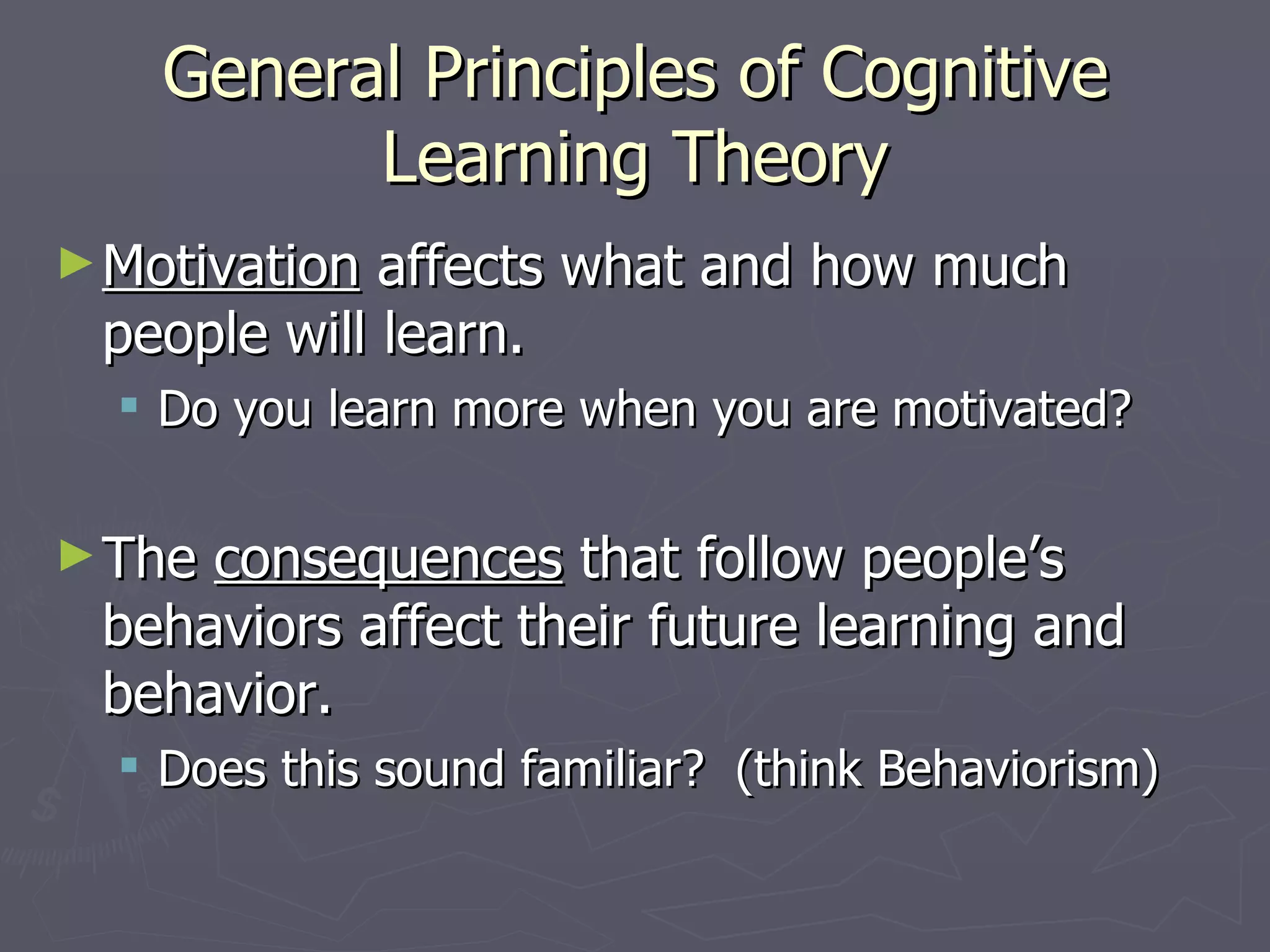 General Principles of Cognitive Learning Theory

► Motivation affects what and how much people will learn.

▪ Do you learn more when you are motivated?

► The consequences that follow people's behaviors affect their future learning and behavior.

▪ Does this sound familiar? (think Behaviorism)